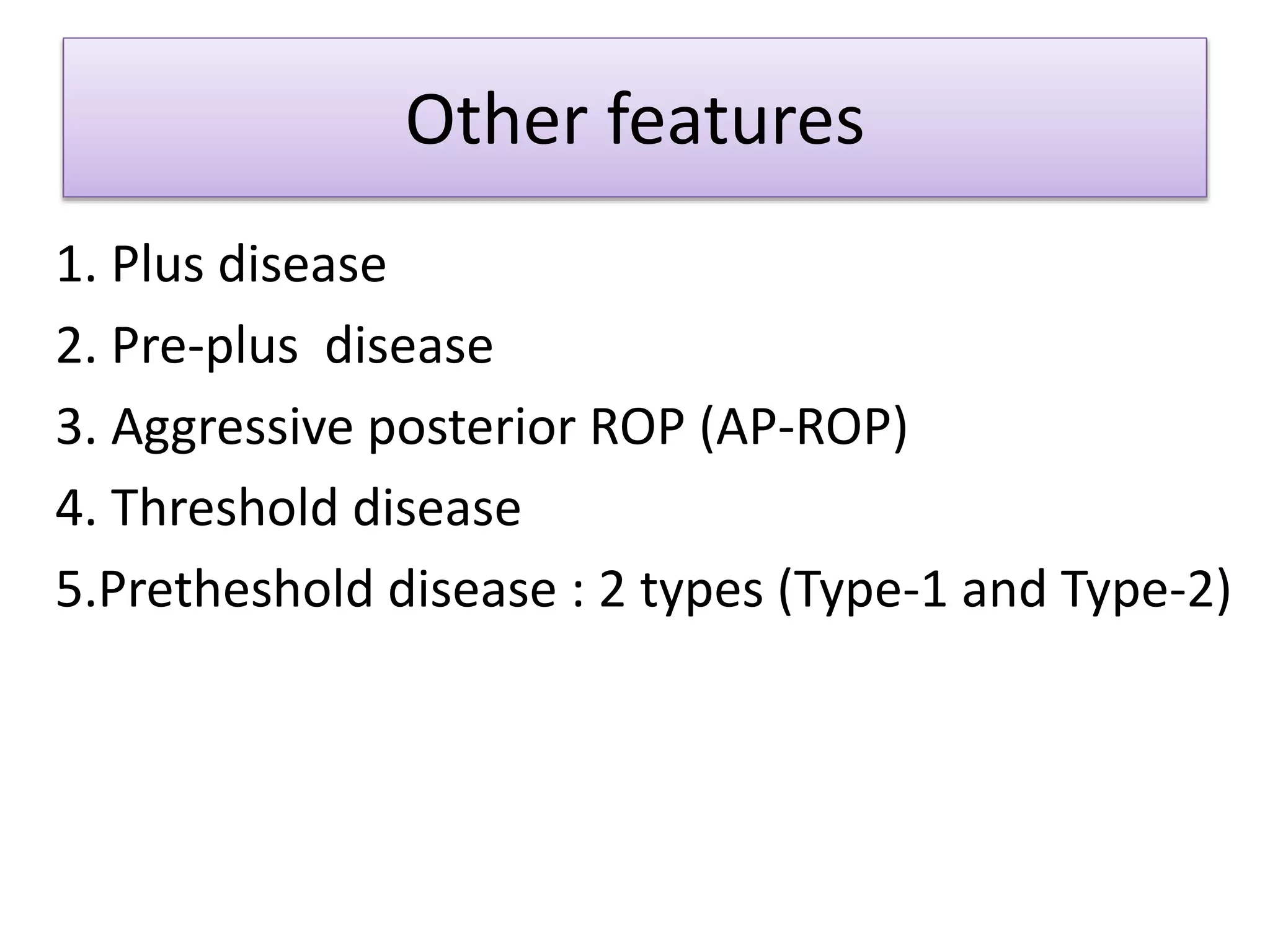 Other features

1. Plus disease
2. Pre-plus disease
3. Aggressive posterior ROP (AP-ROP)
4. Threshold disease
5.Pretheshold disease : 2 types (Type-1 and Type-2)